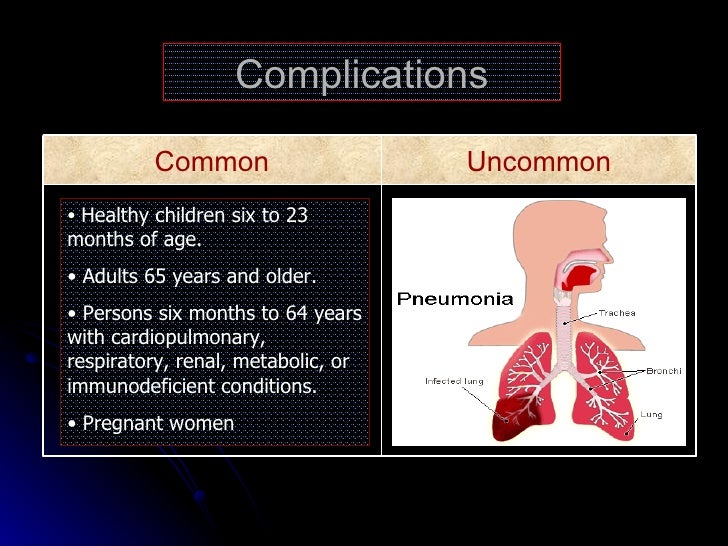 Complications

| Common | Uncommon |
|---|---|
| • Healthy children six to 23 months of age. • Adults 65 years and older. • Persons six months to 64 years with cardiopulmonary, respiratory, renal, metabolic, or immunodeficient conditions. • Pregnant women | Pneumonia Trachea Bronchi Infected lung Lung |